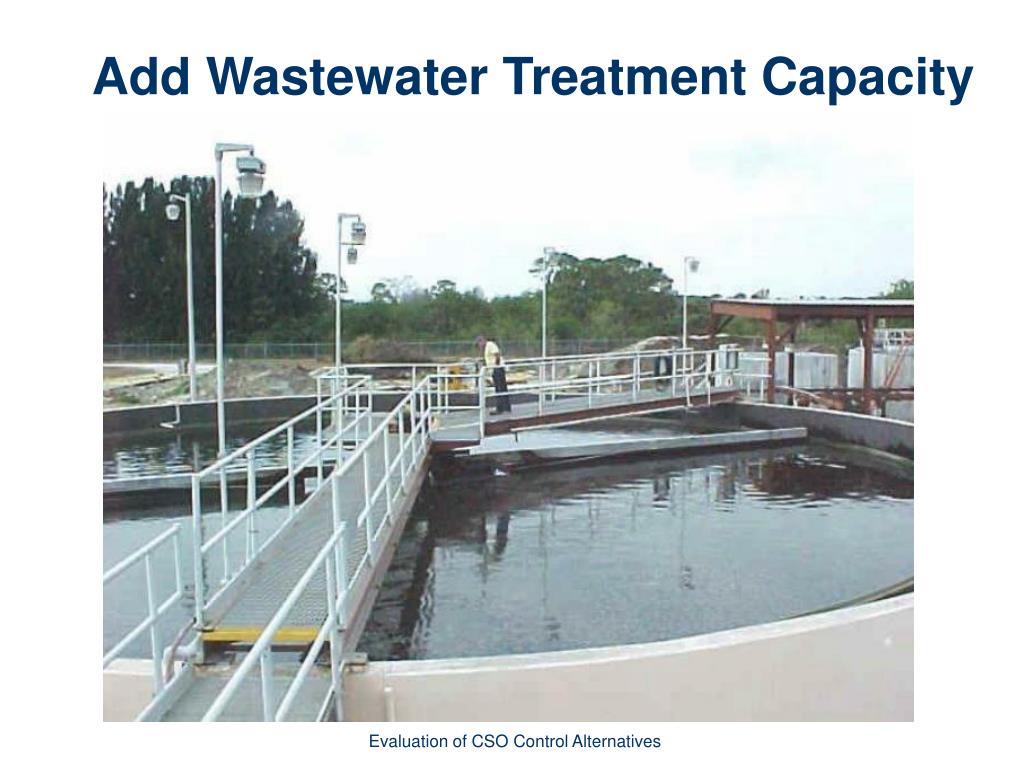 Add Wastewater Treatment Capacity

Evaluation of CSO Control Alternatives